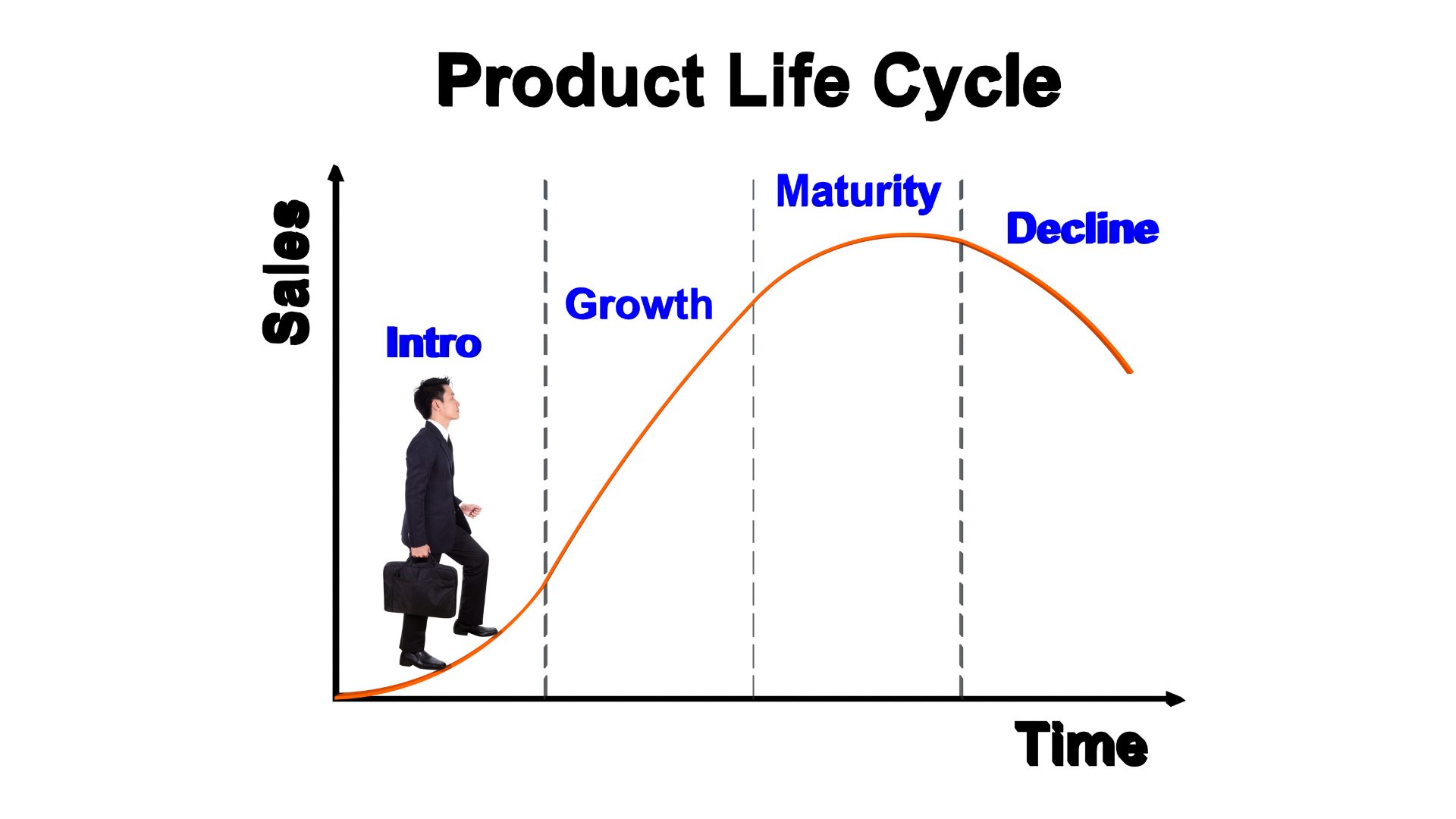 Product Life Cycle

Sales

Intro

Growth

Maturity

Decline

Time